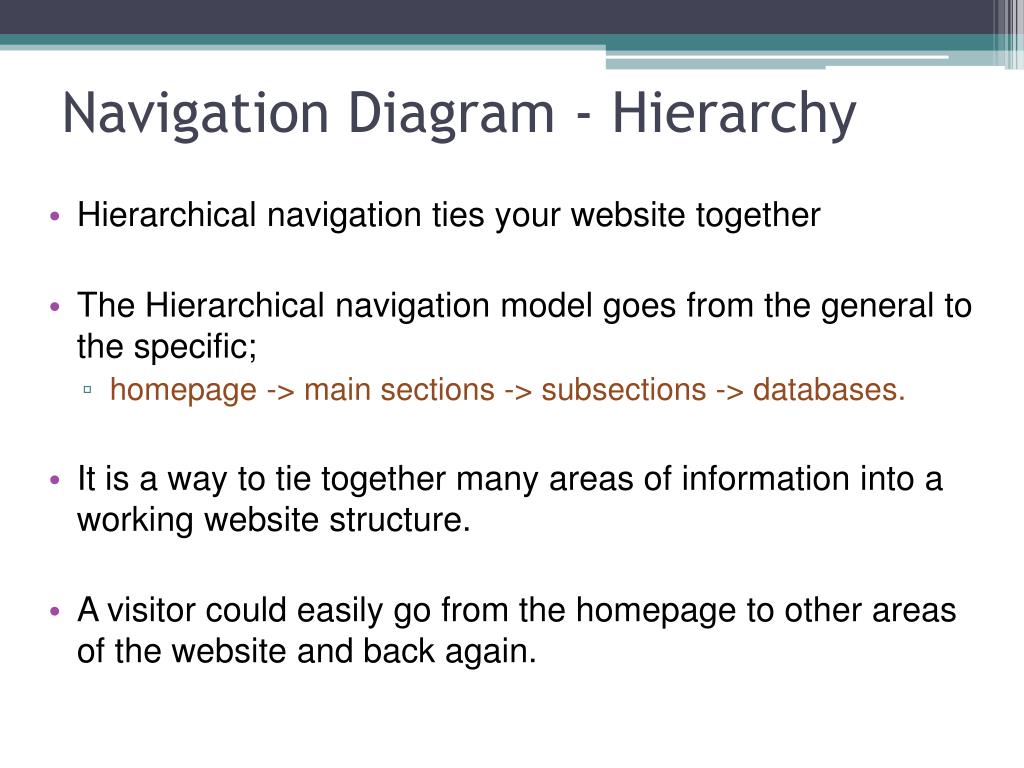 Navigation Diagram - Hierarchy

• Hierarchical navigation ties your website together

• The Hierarchical navigation model goes from the general to the specific;
  ▫ homepage -> main sections -> subsections -> databases.

• It is a way to tie together many areas of information into a working website structure.

• A visitor could easily go from the homepage to other areas of the website and back again.